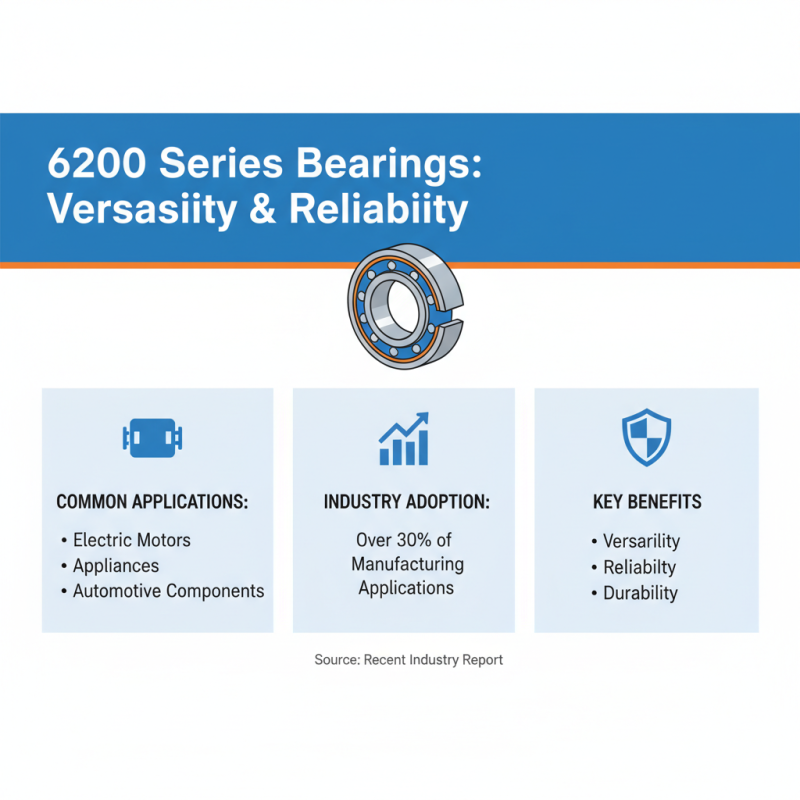 6200 Series Bearings: Versasiity & Reliabiity

COMMON APPLICATIONS:
• Electric Motors
• Appliances
• Automotive Components

INDUSTRY ADOPTION:
Over 30% of Manufacturing Applications

KEY BENEFITS
• Versarility
• Reliabilty
• Durability

Source: Recent Industry Report